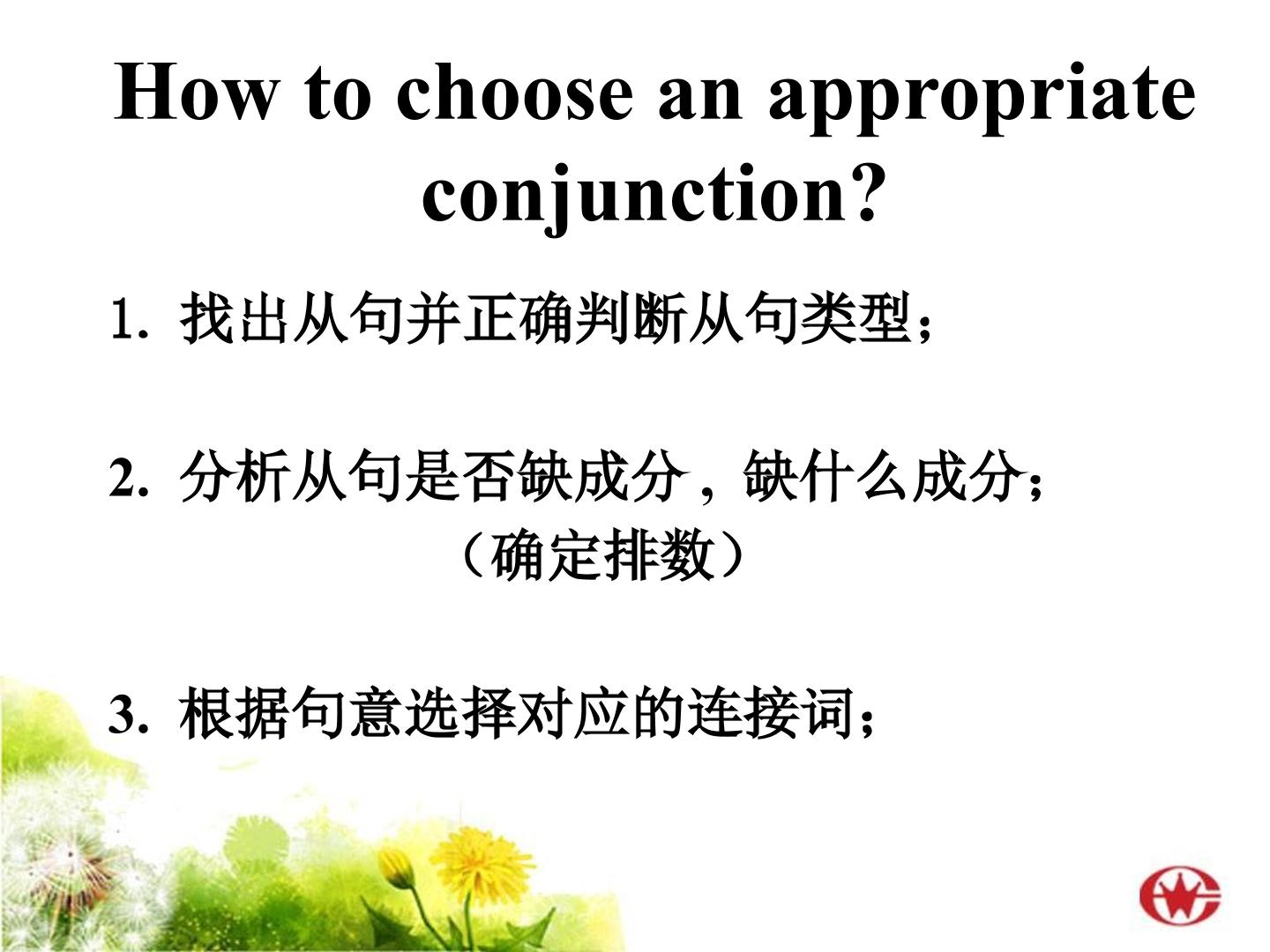 How to choose an appropriate conjunction?

1. 找出从句并正确判断从句类型；

2. 分析从句是否缺成分，缺什么成分；
（确定排数）

3. 根据句意选择对应的连接词；